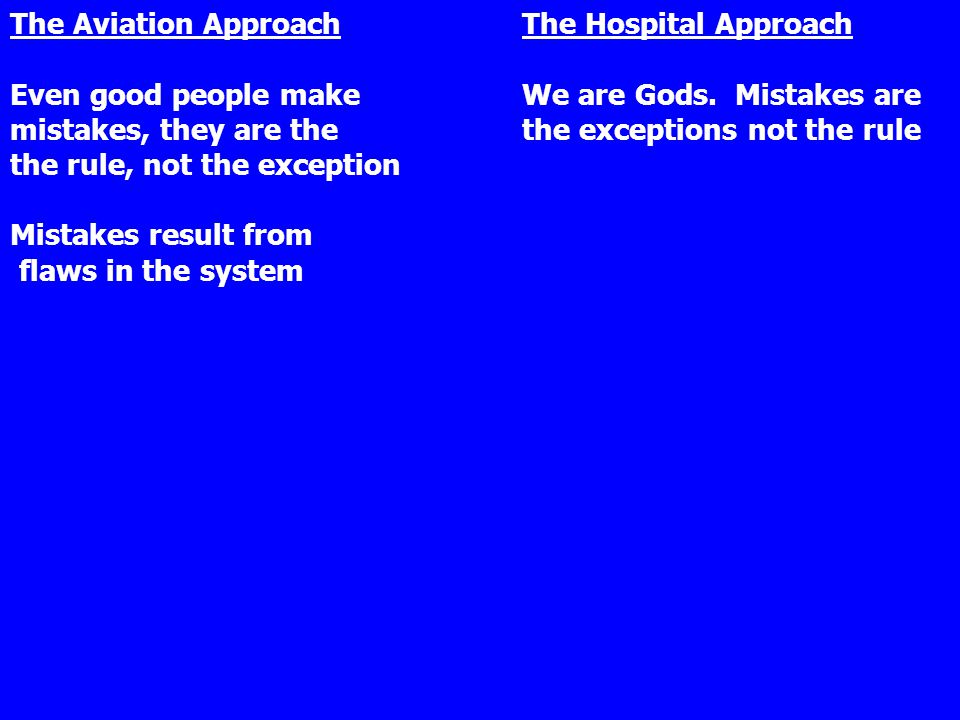 The Aviation Approach

Even good people make mistakes, they are the the rule, not the exception

Mistakes result from flaws in the system

The Hospital Approach

We are Gods.  Mistakes are the exceptions not the rule